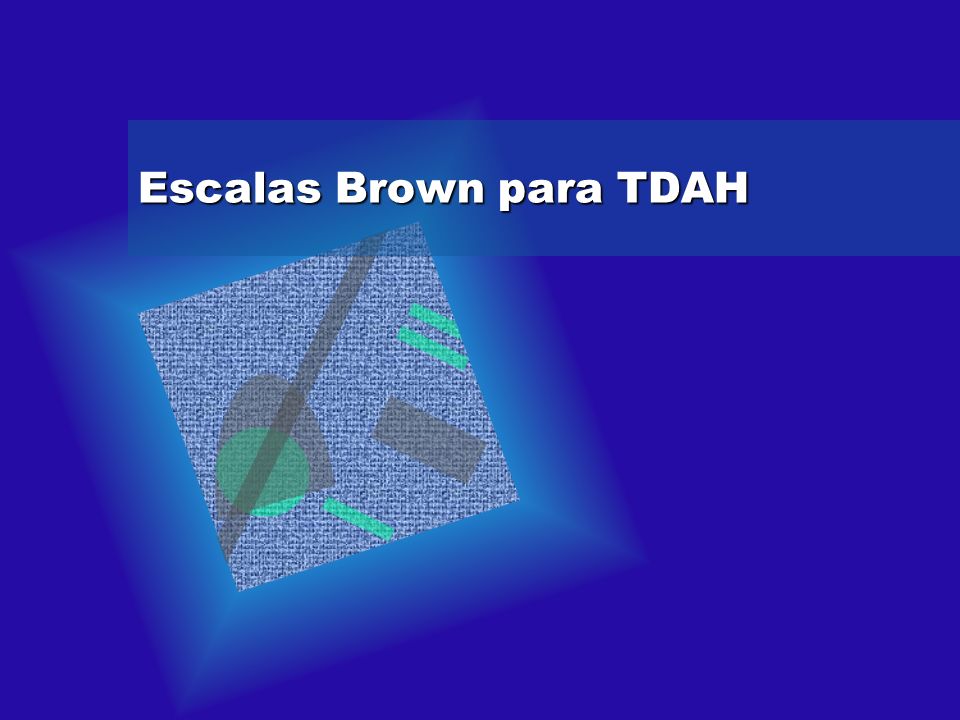 Escalas Brown para TDAH